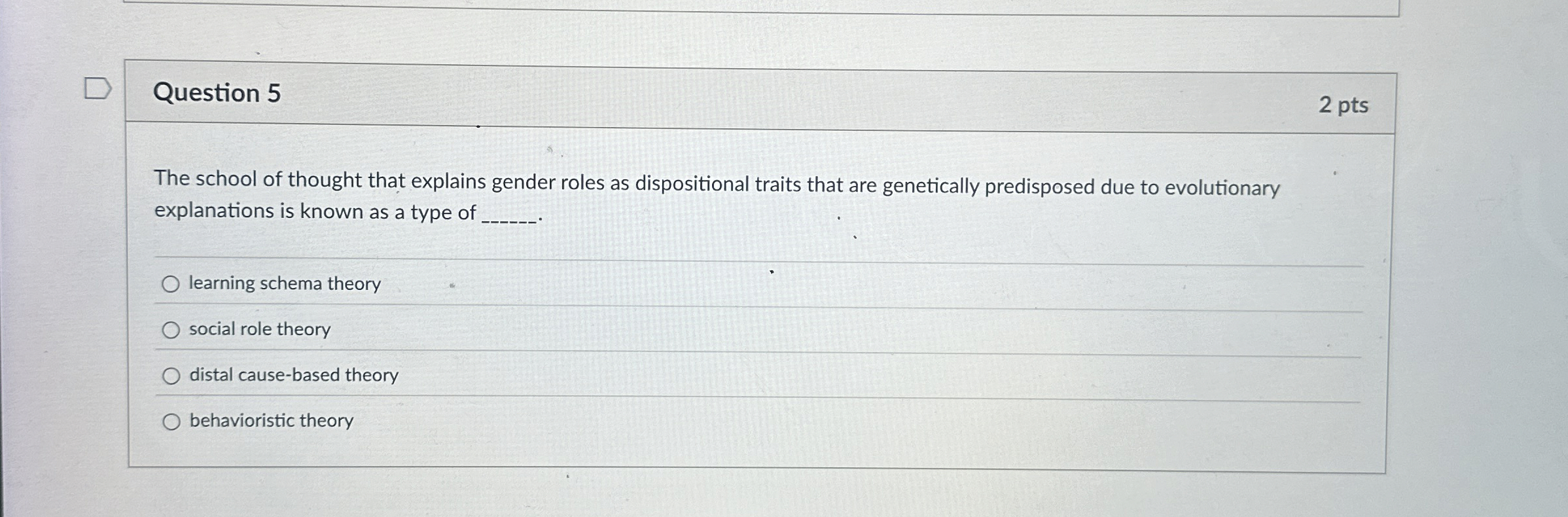 Question 5

2 pts

The school of thought that explains gender roles as dispositional traits that are genetically predisposed due to evolutionary explanations is known as a type of ______.

learning schema theory

social role theory

distal cause-based theory

behavioristic theory